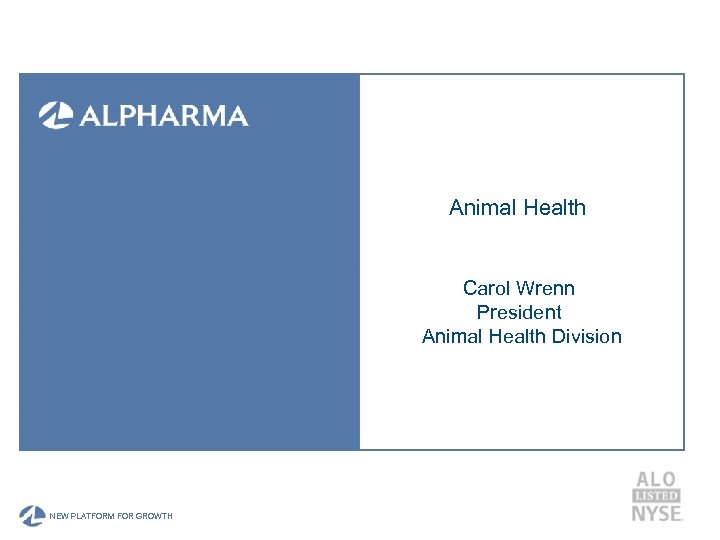 ALPHARMA

Animal Health

Carol Wrenn
President
Animal Health Division

NEW PLATFORM FOR GROWTH

ALO
LISTED
NYSE